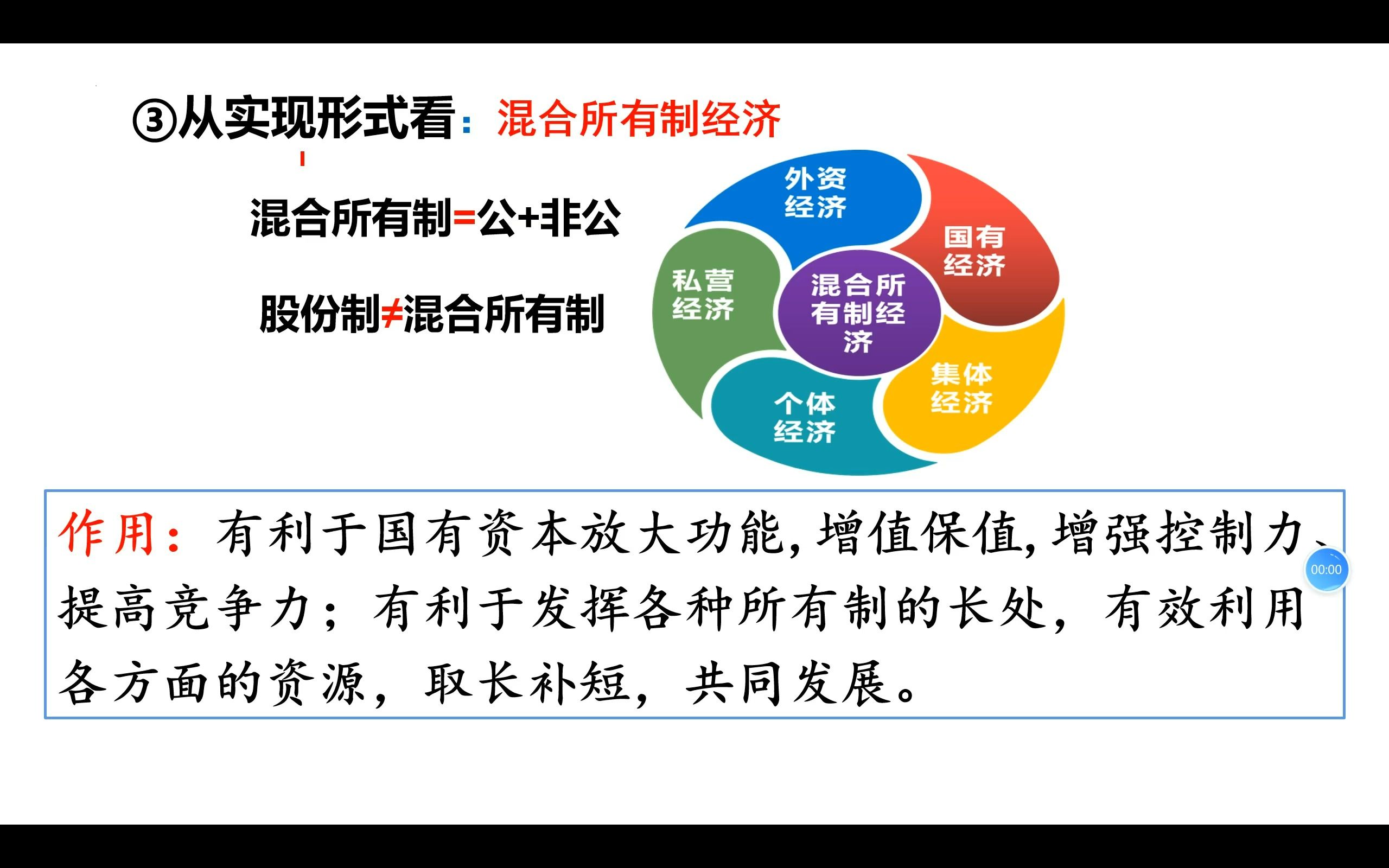 ③从实现形式看：混合所有制经济

混合所有制=公+非公

股份制≠混合所有制

外资经济
国有经济
私营经济
混合所有制经济
集体经济
个体经济

作用：有利于国有资本放大功能，增值保值，增强控制力、提高竞争力；有利于发挥各种所有制的长处，有效利用各方面的资源，取长补短，共同发展。

00:00